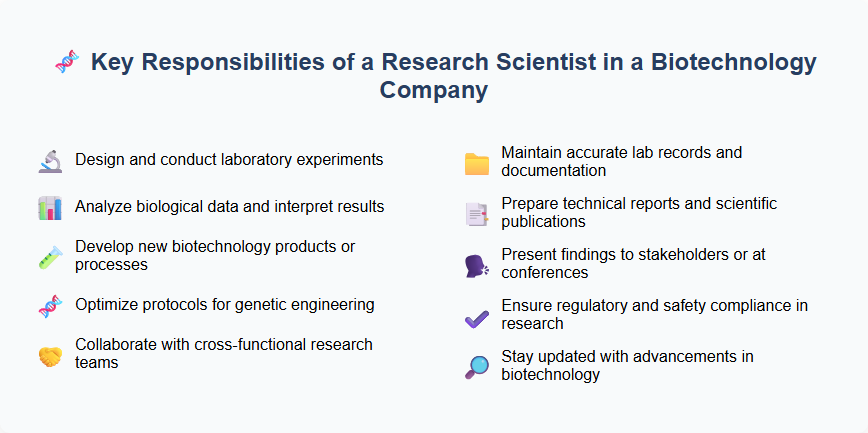 Key Responsibilities of a Research Scientist in a Biotechnology Company

Design and conduct laboratory experiments

Analyze biological data and interpret results

Develop new biotechnology products or processes

Optimize protocols for genetic engineering

Collaborate with cross-functional research teams

Maintain accurate lab records and documentation

Prepare technical reports and scientific publications

Present findings to stakeholders or at conferences

Ensure regulatory and safety compliance in research

Stay updated with advancements in biotechnology